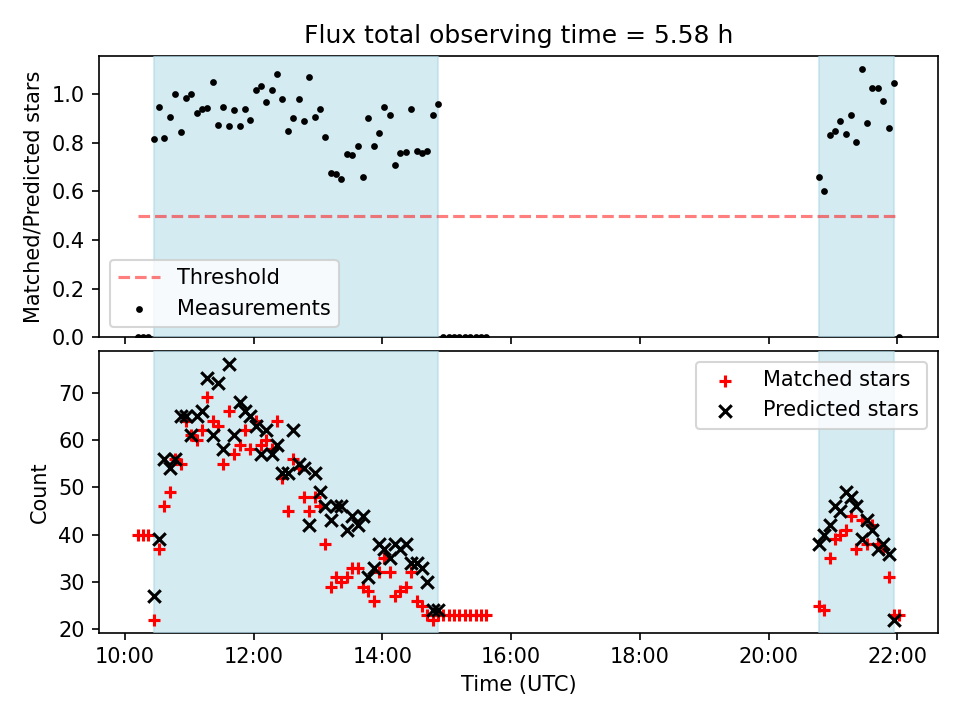 Flux total observing time = 5.58 h

Matched/Predicted stars

1.0
0.8
0.6
0.4
0.2
0.0

Threshold
Measurements

Count

70
60
50
40
30
20

Matched stars
Predicted stars

10:00 12:00 14:00 16:00 18:00 20:00 22:00

Time (UTC)